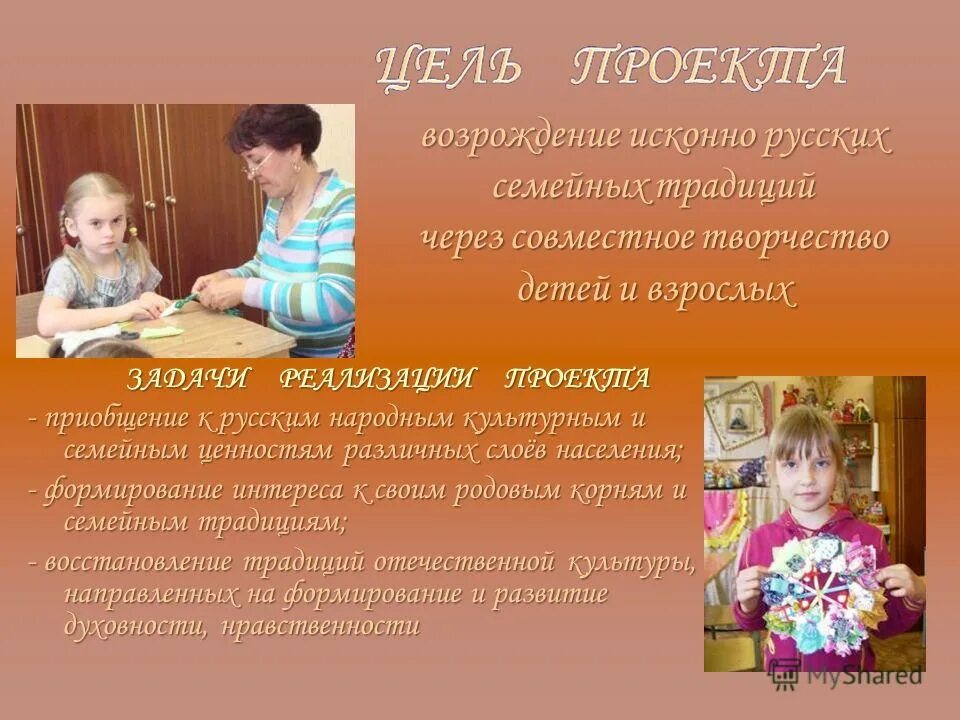 ЦЕЛЬ ПРОЕКТА

возрождение исконно русских семейных традиций через совместное творчество детей и взрослых

ЗАДАЧИ РЕАЛИЗАЦИИ ПРОЕКТА

- приобщение к русским народным культурным и семейным ценностям различных слоёв населения;

- формирование интереса к своим родовым корням и семейным традициям;

- восстановление традиций отечественной культуры, направленных на формирование и развитие духовности, нравственности

MyShared